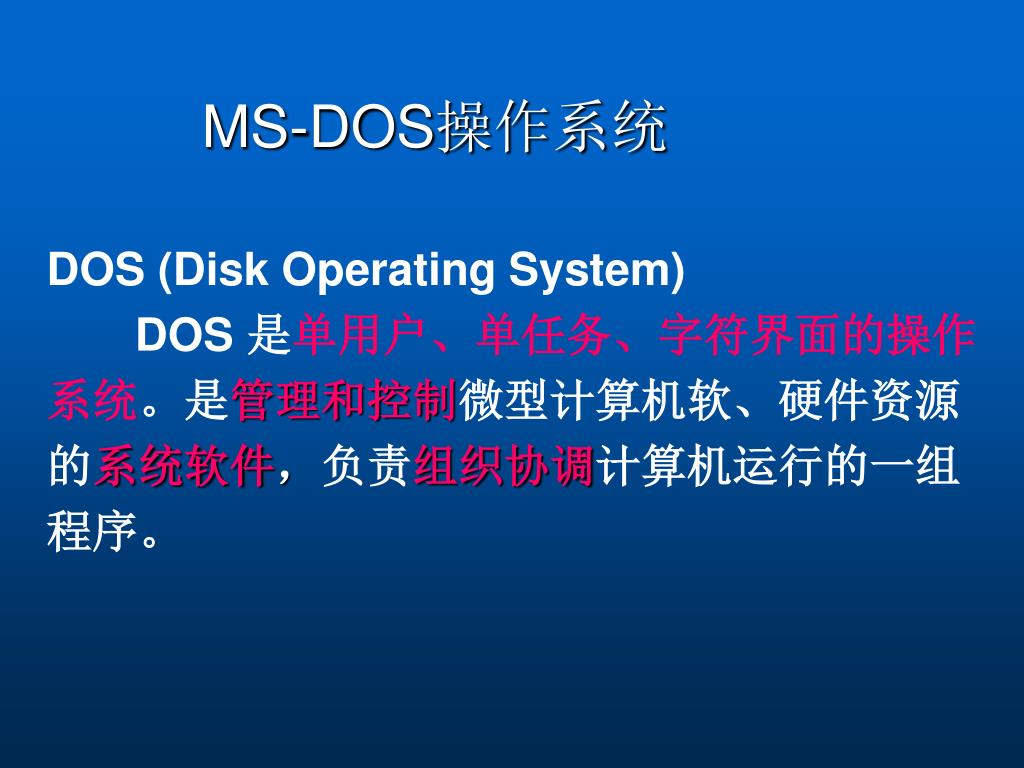 MS-DOS操作系统

DOS (Disk Operating System)

DOS 是单用户、单任务、字符界面的操作系统。是管理和控制微型计算机软、硬件资源的系统软件，负责组织协调计算机运行的一组程序。